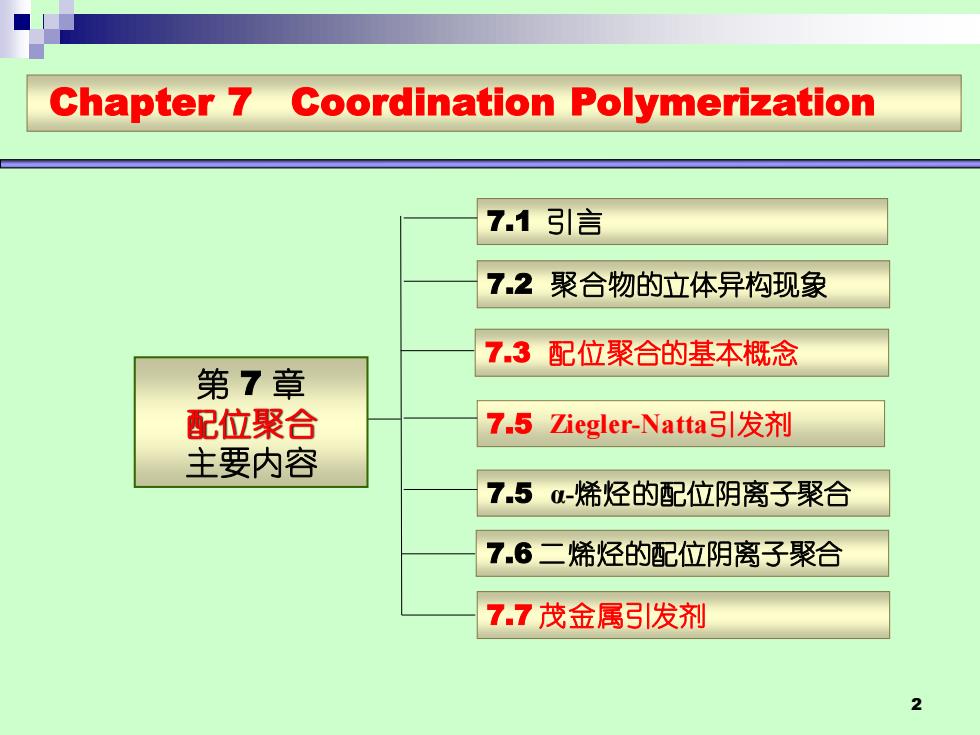 Chapter 7 Coordination Polymerization

第 7 章
配位聚合
主要内容

7.1 引言

7.2 聚合物的立体异构现象

7.3 配位聚合的基本概念

7.5 Ziegler-Natta引发剂

7.5 α-烯烃的配位阴离子聚合

7.6 二烯烃的配位阴离子聚合

7.7 茂金属引发剂

2